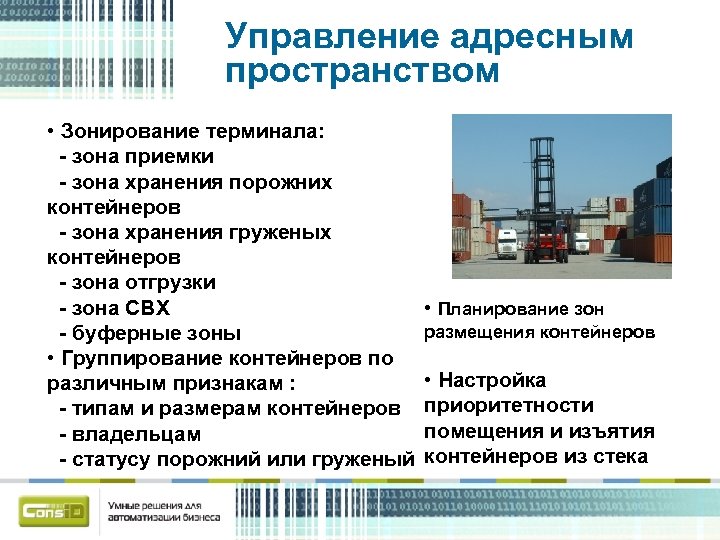 Управление адресным пространством

• Зонирование терминала:
- зона приемки
- зона хранения порожних контейнеров
- зона хранения груженых контейнеров
- зона отгрузки
- зона СВХ
- буферные зоны
• Группирование контейнеров по различным признакам :
- типам и размерам контейнеров
- владельцам
- статусу порожний или груженый

• Планирование зон размещения контейнеров

• Настройка приоритетности помещения и изъятия контейнеров из стека

ConsID

Умные решения для автоматизации бизнеса